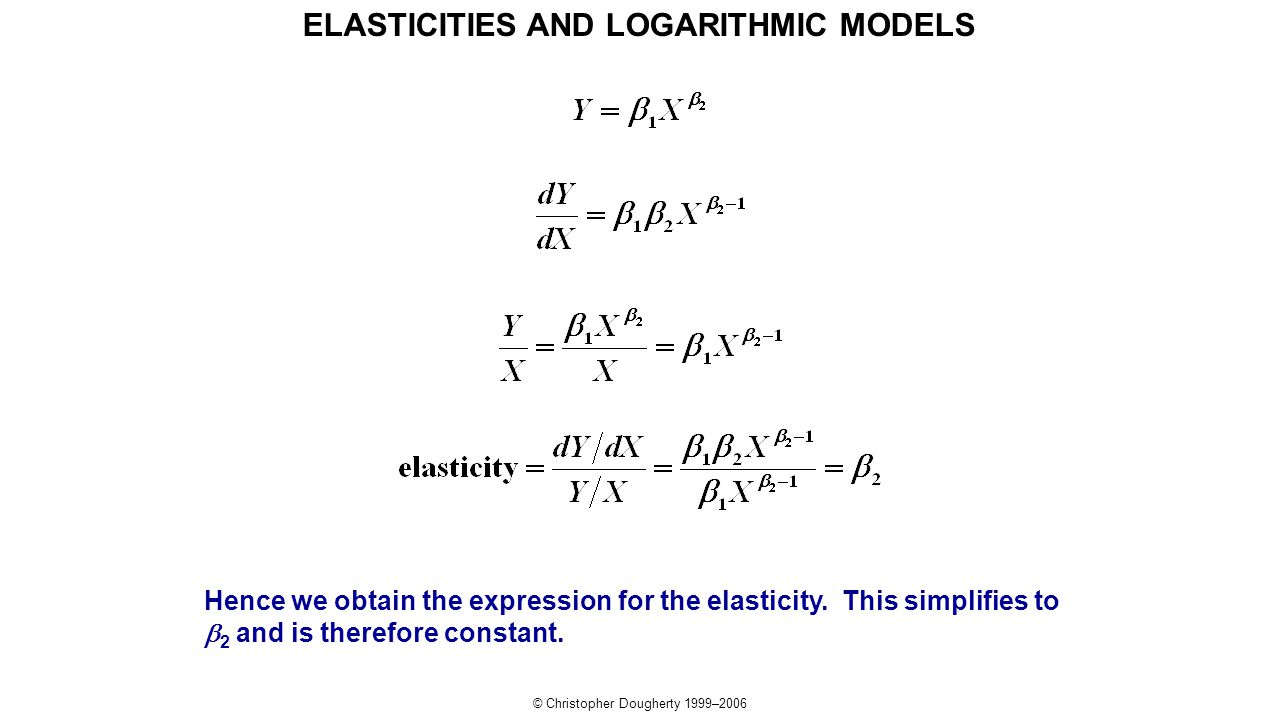 ELASTICITIES AND LOGARITHMIC MODELS

$Y = \beta_1 X^{\beta_2}$

$\frac{dY}{dX} = \beta_1 \beta_2 X^{\beta_2 - 1}$

$\frac{Y}{X} = \frac{\beta_1 X^{\beta_2}}{X} = \beta_1 X^{\beta_2 - 1}$

$\text{elasticity} = \frac{dY/dX}{Y/X} = \frac{\beta_1 \beta_2 X^{\beta_2 - 1}}{\beta_1 X^{\beta_2 - 1}} = \beta_2$

Hence we obtain the expression for the elasticity. This simplifies to $\beta_2$ and is therefore constant.

© Christopher Dougherty 1999–2006